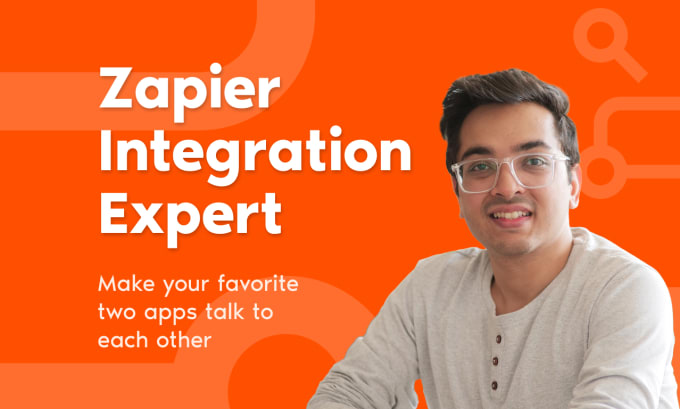 Zapier Integration Expert

Make your favorite two apps talk to each other